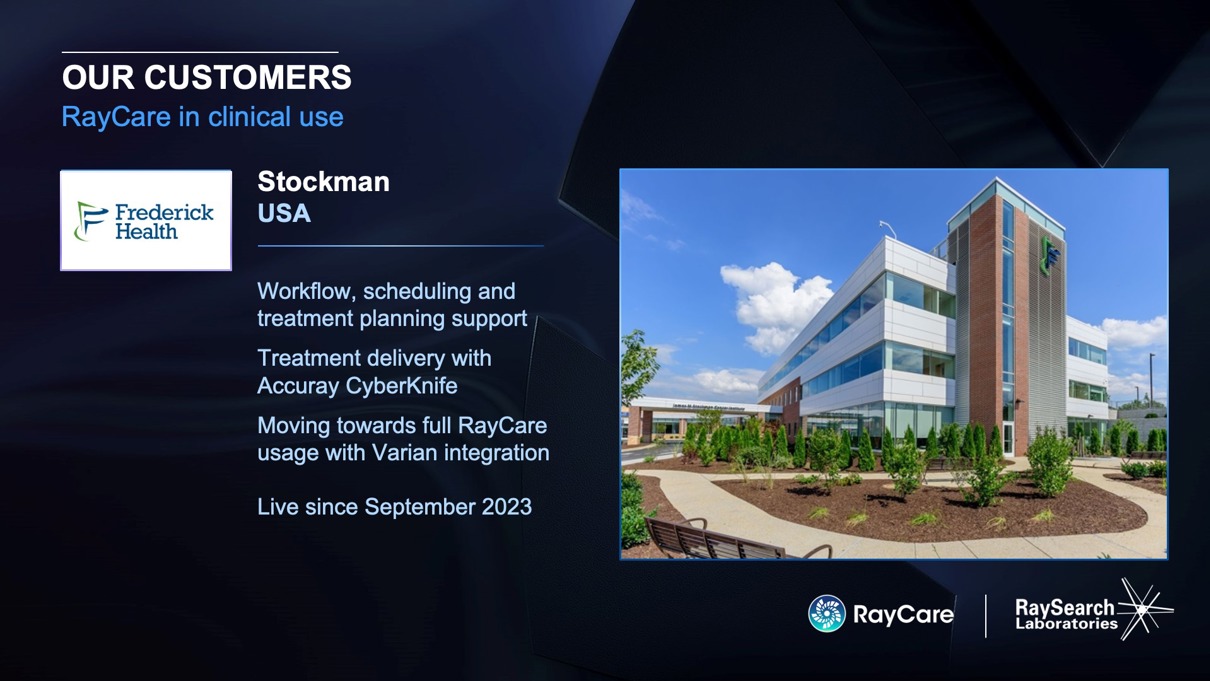 OUR CUSTOMERS
RayCare in clinical use

Frederick Health

Stockman
USA

Workflow, scheduling and treatment planning support

Treatment delivery with Accuray CyberKnife

Moving towards full RayCare usage with Varian integration

Live since September 2023

RayCare

RaySearch Laboratories